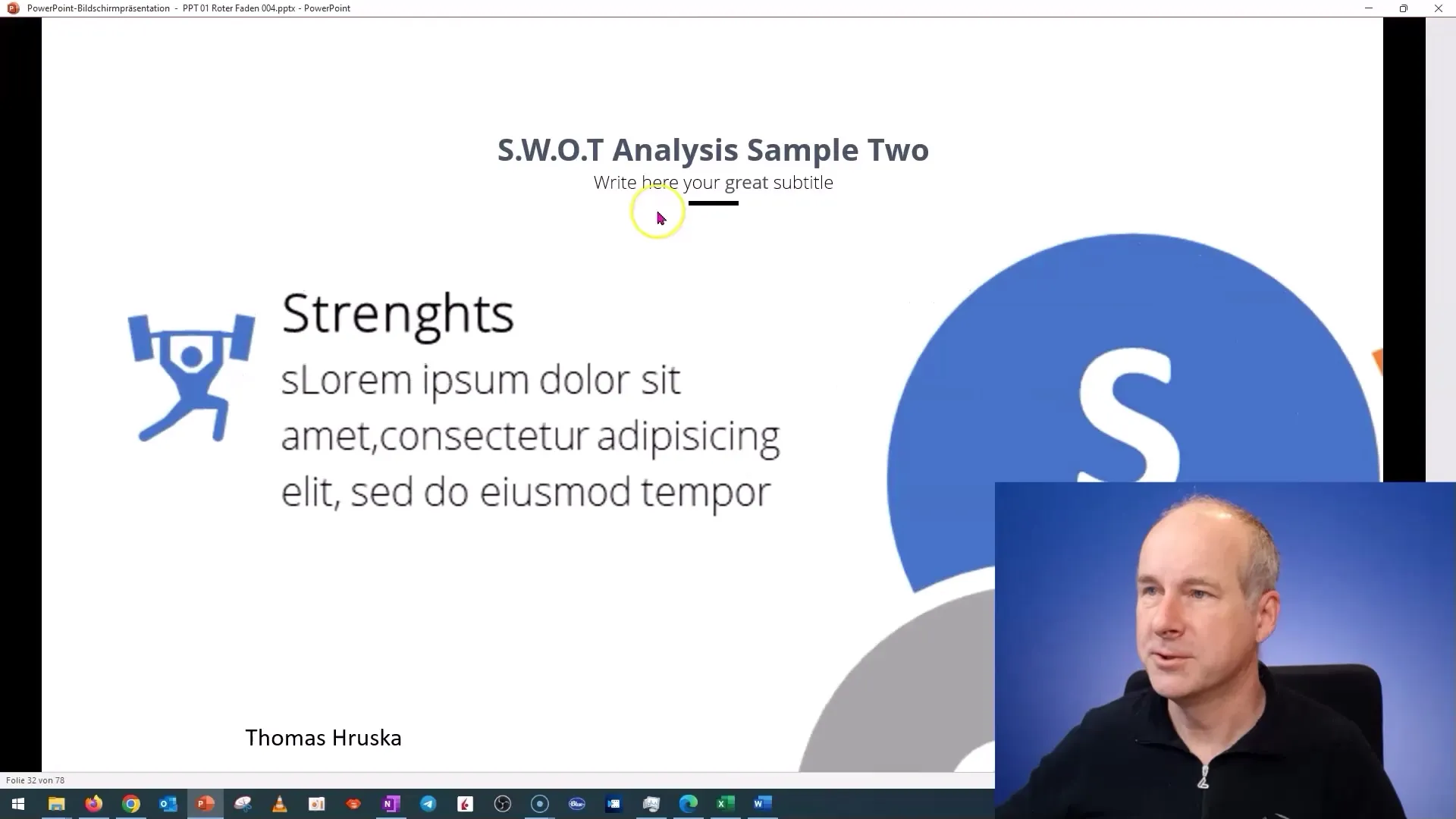 PowerPoint-Bildschirmpräsentation - PPT 01 Roter Faden 004.pptx - PowerPoint

S.W.O.T Analysis Sample Two

Write here your great subtitle

Strenghts

sLorem ipsum dolor sit amet,consectetur adipisicing elit, sed do eiusmod tempor

S

Thomas Hruska

Folie 32 von 78